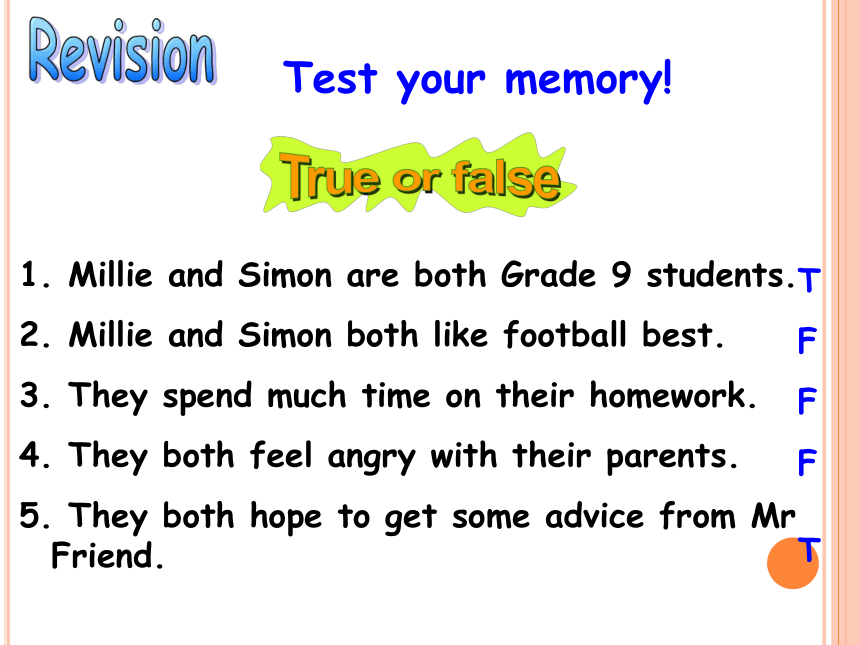 Revision

Test your memory!

True or false

1. Millie and Simon are both Grade 9 students. T
2. Millie and Simon both like football best. F
3. They spend much time on their homework. F
4. They both feel angry with their parents. F
5. They both hope to get some advice from Mr Friend. T